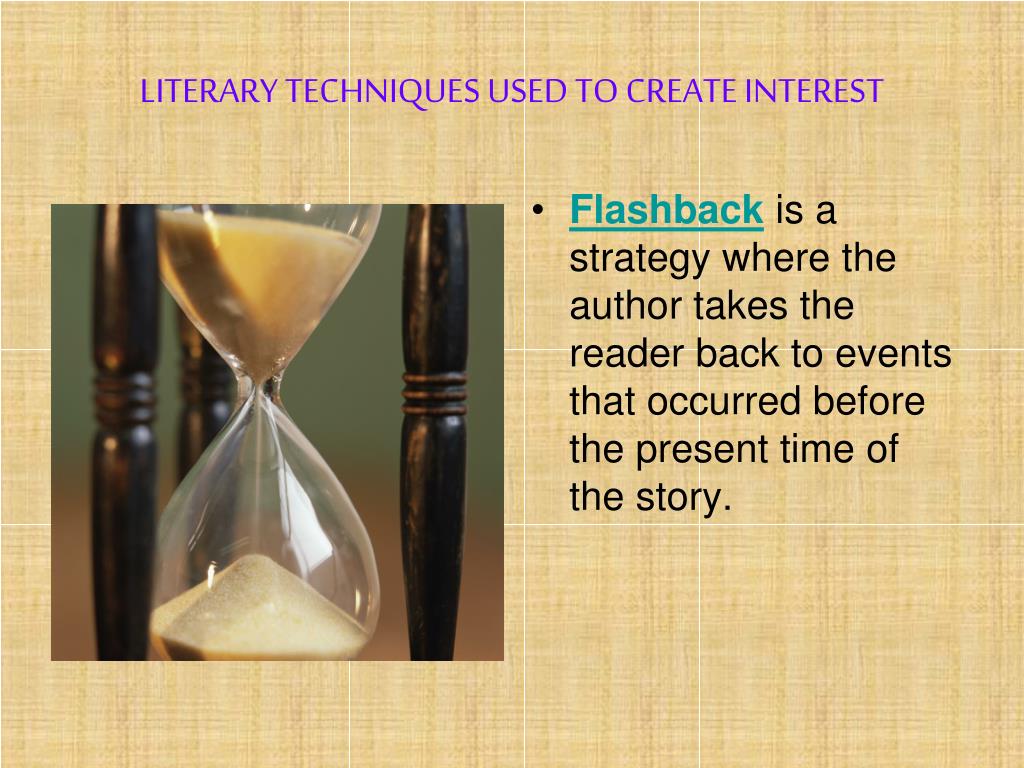 LITERARY TECHNIQUES USED TO CREATE INTEREST

• Flashback is a strategy where the author takes the reader back to events that occurred before the present time of the story.